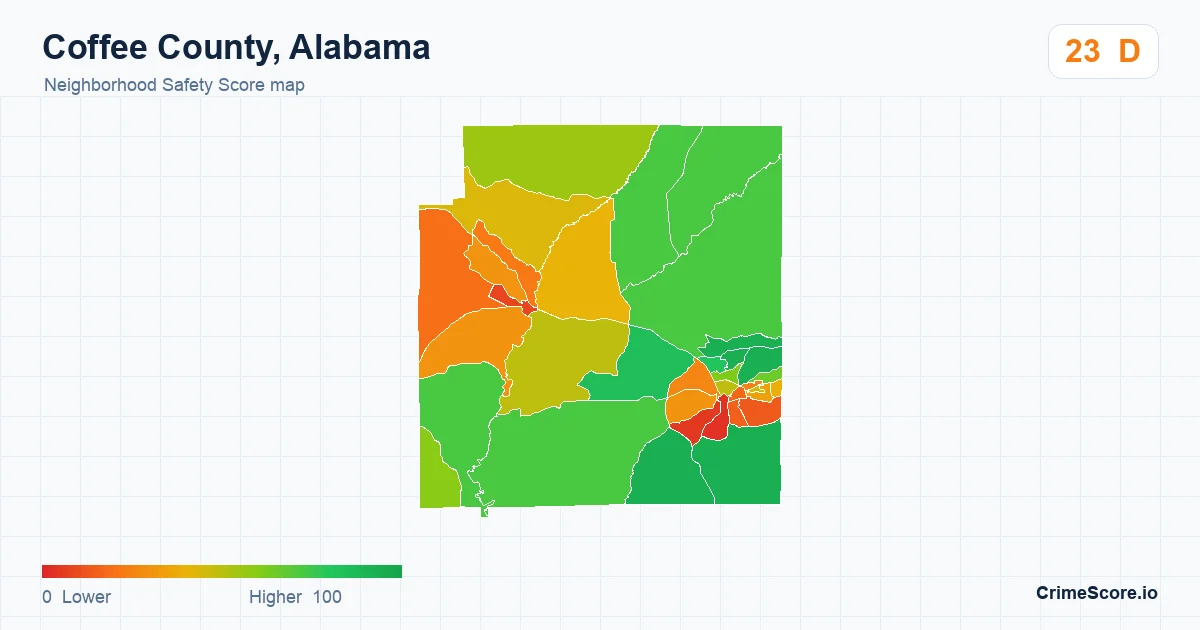 Coffee County, Alabama
Neighborhood Safety Score map

23 D

0 Lower
Higher 100

CrimeScore.io